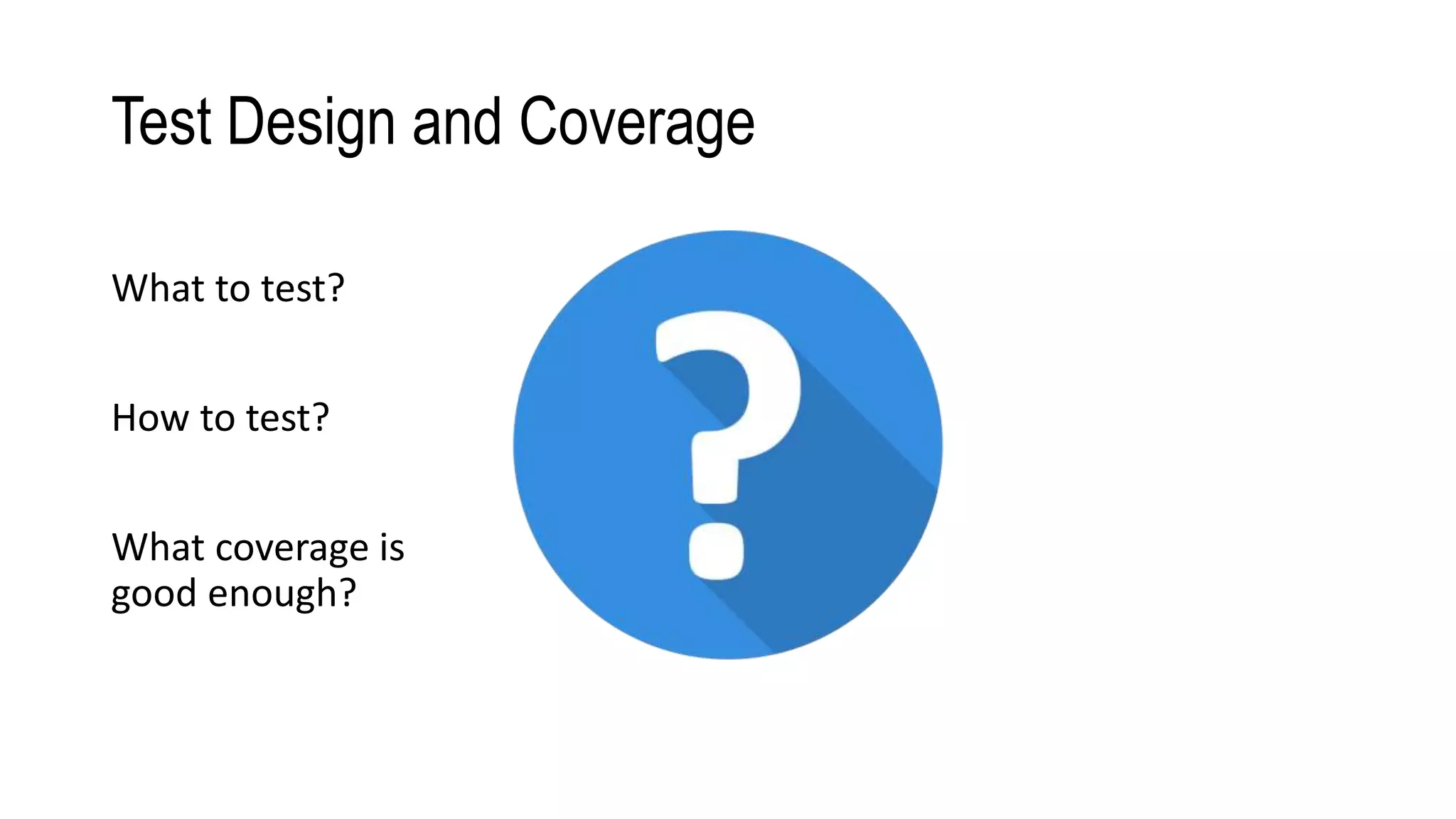 Test Design and Coverage

What to test?

How to test?

What coverage is good enough?

?